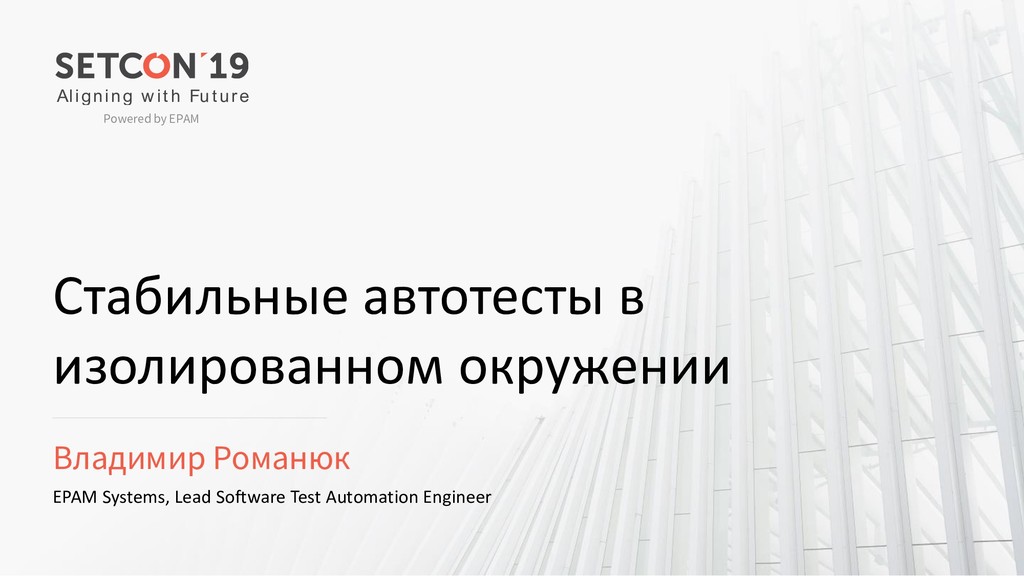 SETCON'19
Aligning with Future
Powered by EPAM

Стабильные автотесты в изолированном окружении

Владимир Романюк

EPAM Systems, Lead Software Test Automation Engineer